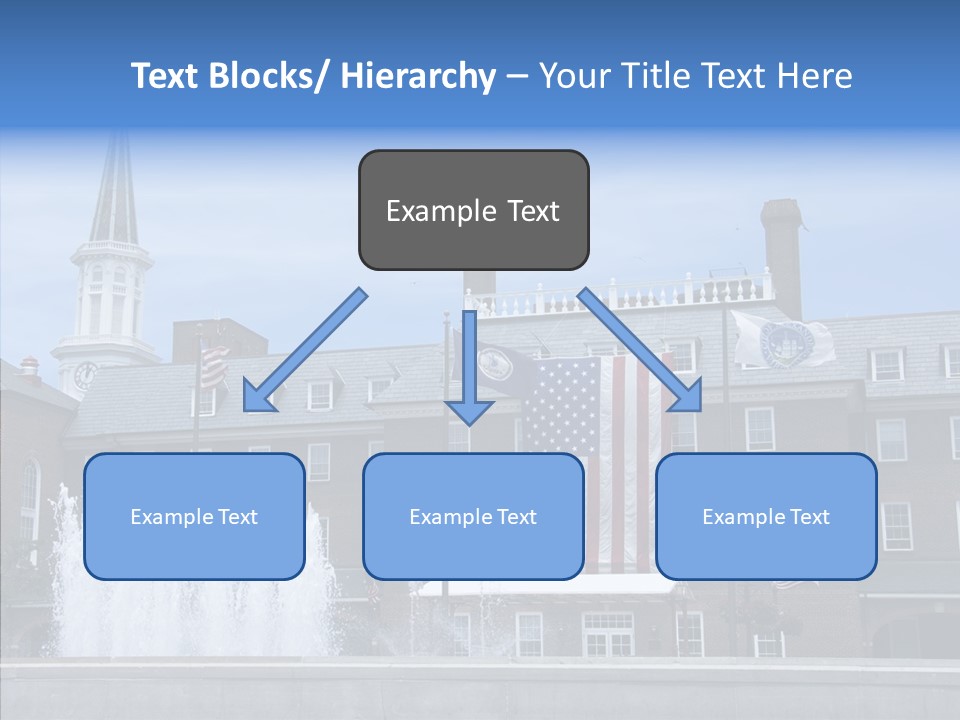 Text Blocks/ Hierarchy – Your Title Text Here

Example Text

Example Text

Example Text

Example Text